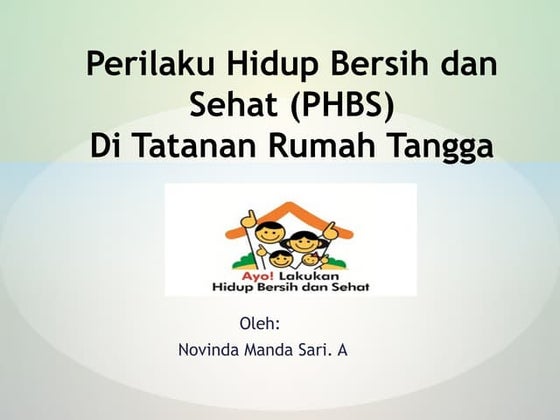 Perilaku Hidup Bersih dan Sehat (PHBS)
Di Tatanan Rumah Tangga

Ayo! Lakukan
Hidup Bersih dan Sehat

Oleh:
Novinda Manda Sari. A